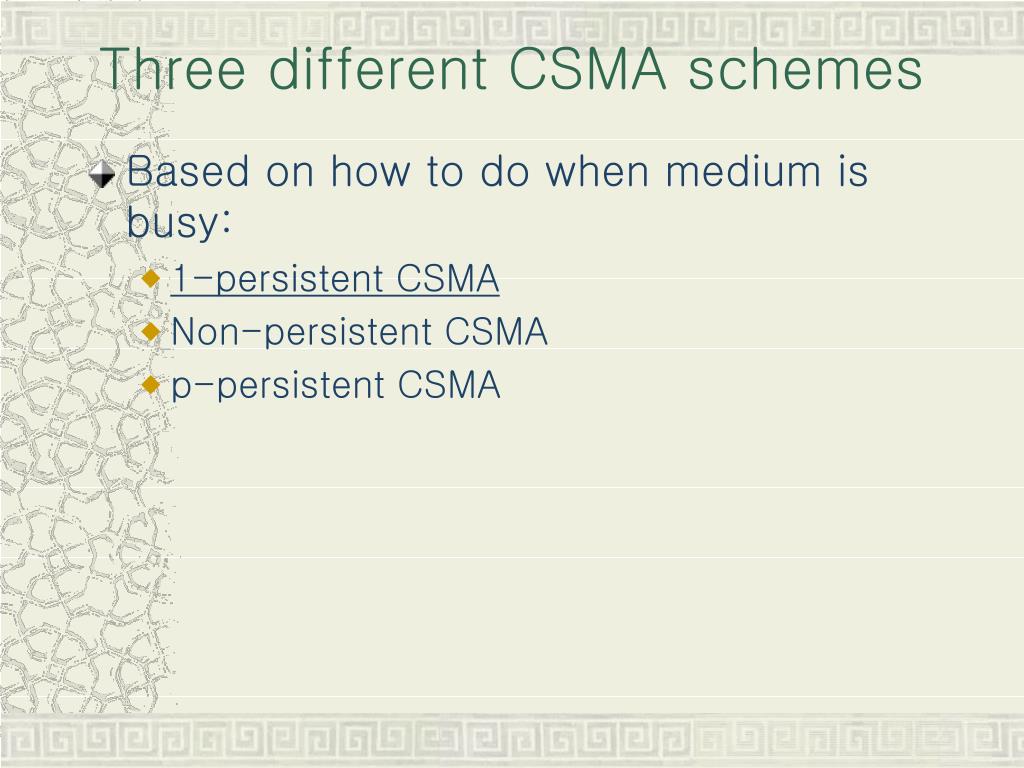 Three different CSMA schemes

Based on how to do when medium is busy:

1-persistent CSMA

Non-persistent CSMA

p-persistent CSMA